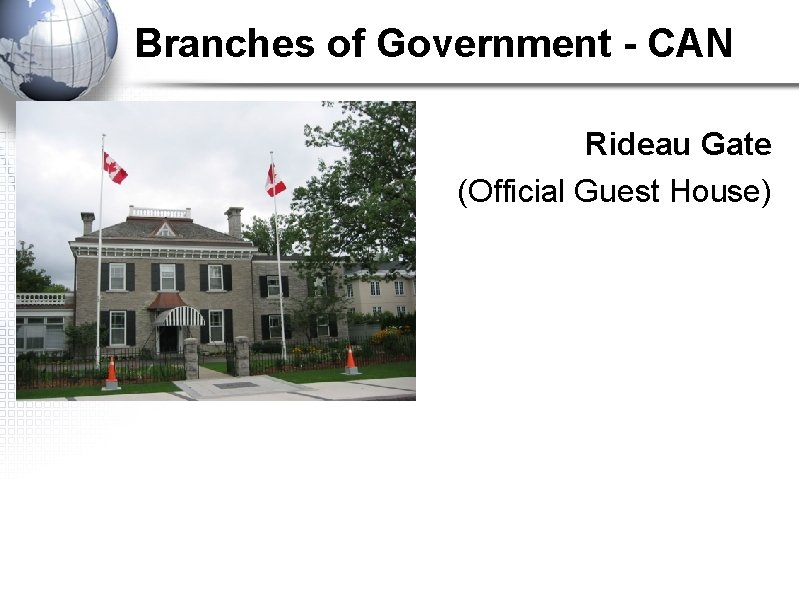 Branches of Government - CAN

Rideau Gate

(Official Guest House)